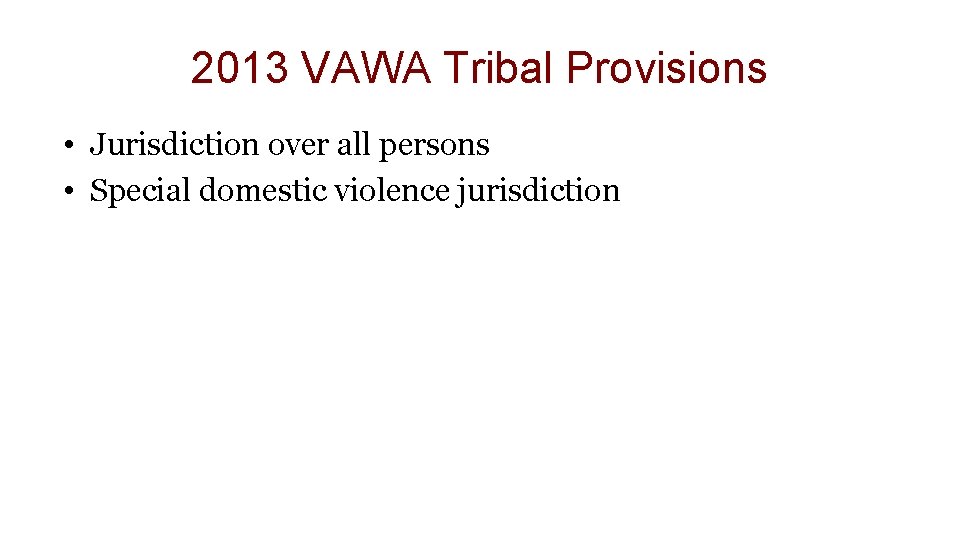 2013 VAWA Tribal Provisions

• Jurisdiction over all persons
• Special domestic violence jurisdiction